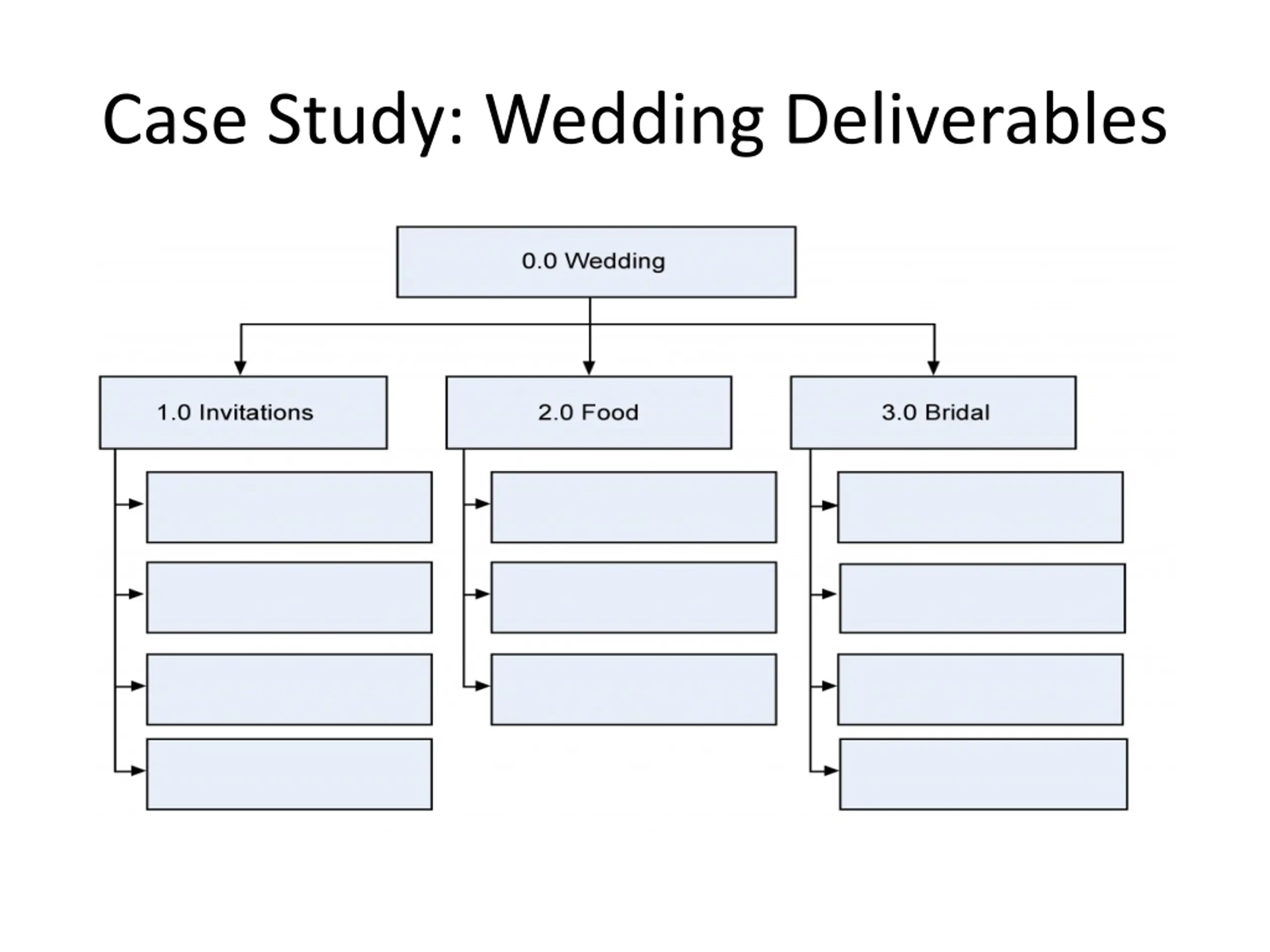 Case Study: Wedding Deliverables

0.0 Wedding

1.0 Invitations

2.0 Food

3.0 Bridal